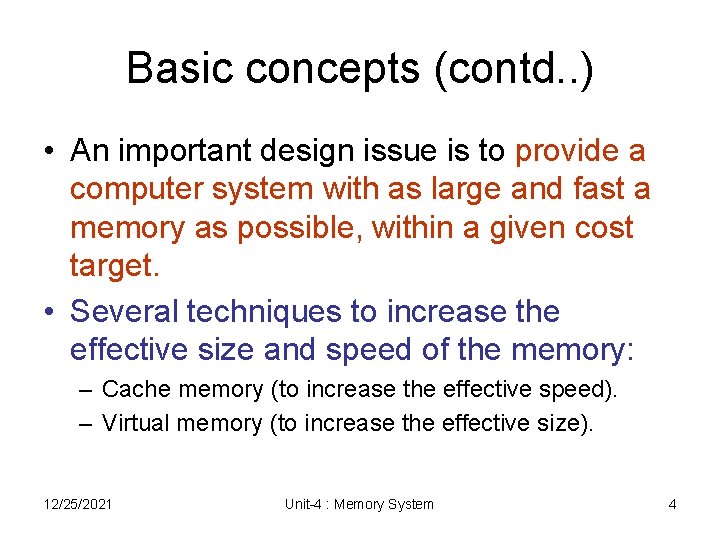 Basic concepts (contd..)

• An important design issue is to provide a computer system with as large and fast a memory as possible, within a given cost target.

• Several techniques to increase the effective size and speed of the memory:

– Cache memory (to increase the effective speed).

– Virtual memory (to increase the effective size).

12/25/2021 Unit-4 : Memory System 4